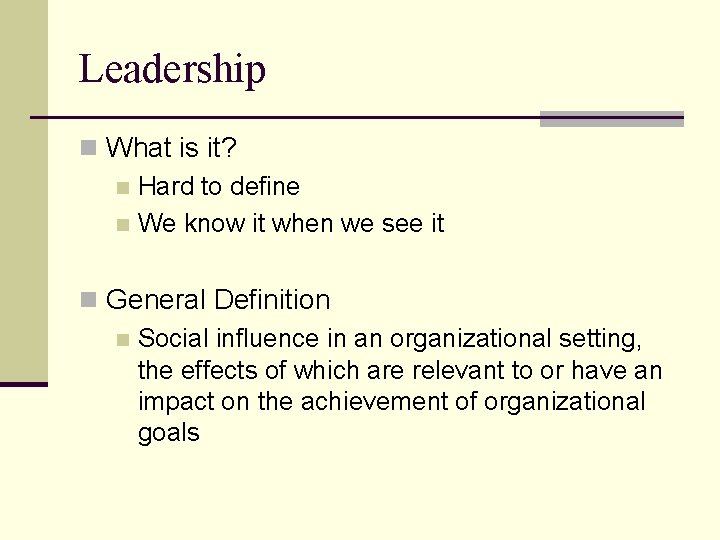 Leadership

• What is it?
  • Hard to define
  • We know it when we see it

• General Definition
  • Social influence in an organizational setting, the effects of which are relevant to or have an impact on the achievement of organizational goals